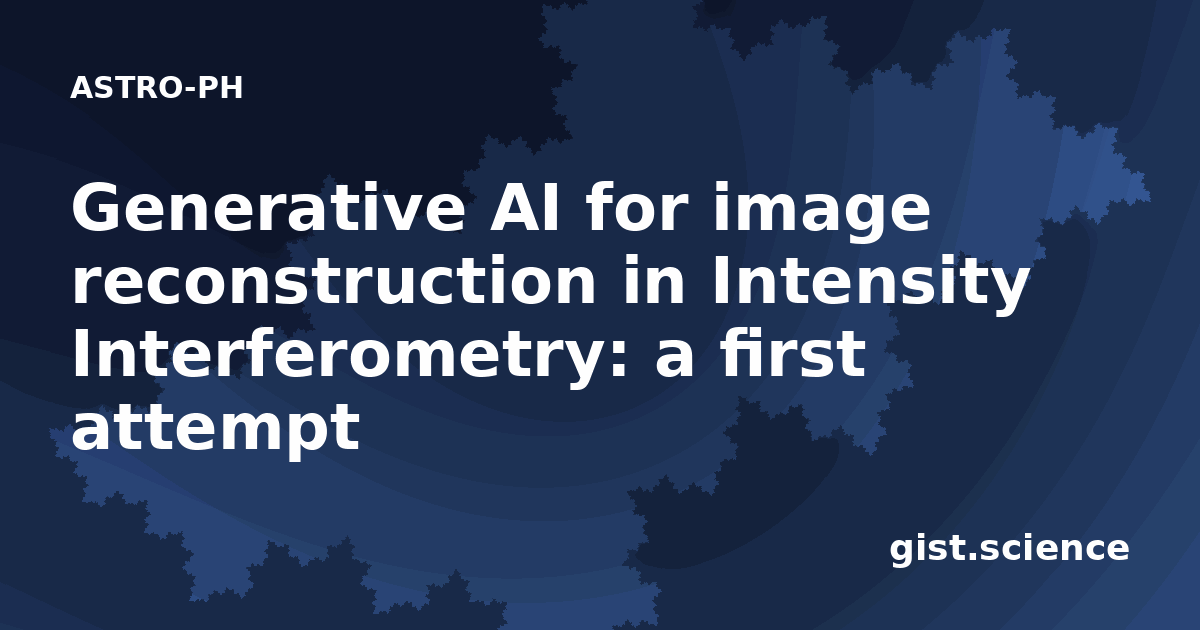 ASTRO-PH

Generative AI for image reconstruction in Intensity Interferometry: a first attempt

gist.science